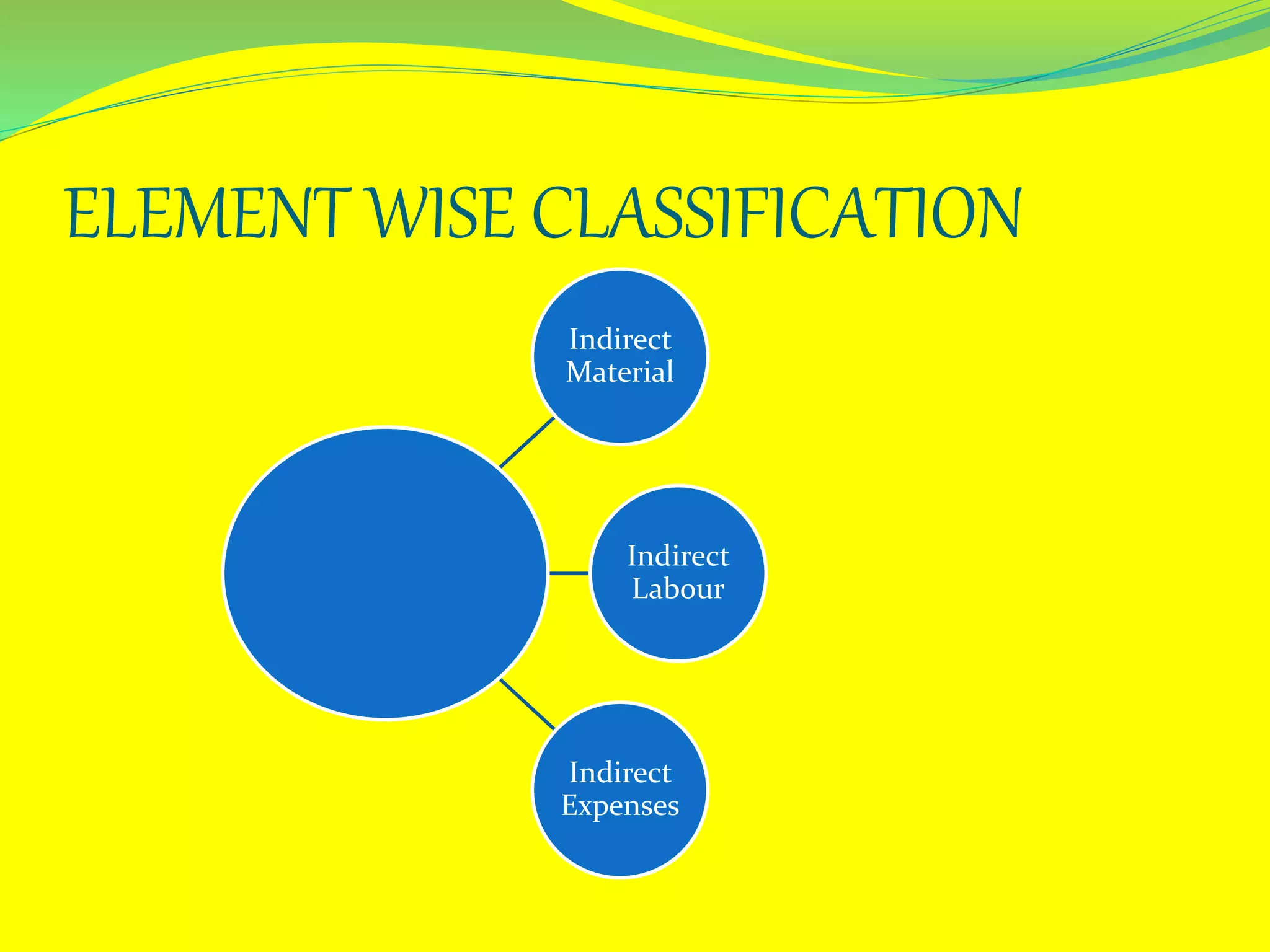 ELEMENT WISE CLASSIFICATION

Indirect Material

Indirect Labour

Indirect Expenses